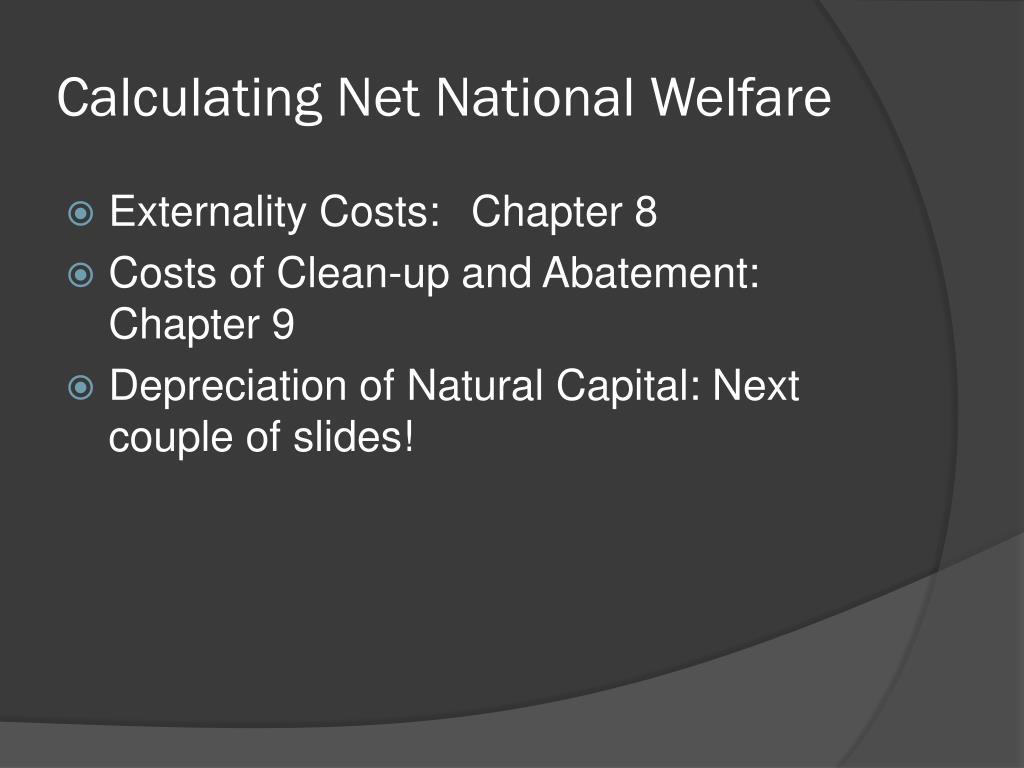 Calculating Net National Welfare

Externality Costs: Chapter 8
Costs of Clean-up and Abatement: Chapter 9
Depreciation of Natural Capital: Next couple of slides!